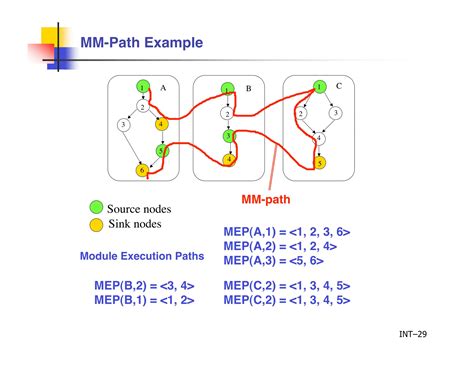 MM-Path Example

1 A
2
3 4
5
6

1 B
2
3
4

1 C
2 3
4
5

MM-path

Source nodes
Sink nodes

Module Execution Paths

MEP(A,1) = <1, 2, 3, 6>
MEP(A,2) = <1, 2, 4>
MEP(A,3) = <5, 6>

MEP(B,2) = <3, 4>
MEP(B,1) = <1, 2>

MEP(C,2) = <1, 3, 4, 5>
MEP(C,2) = <1, 3, 4, 5>

INT–29